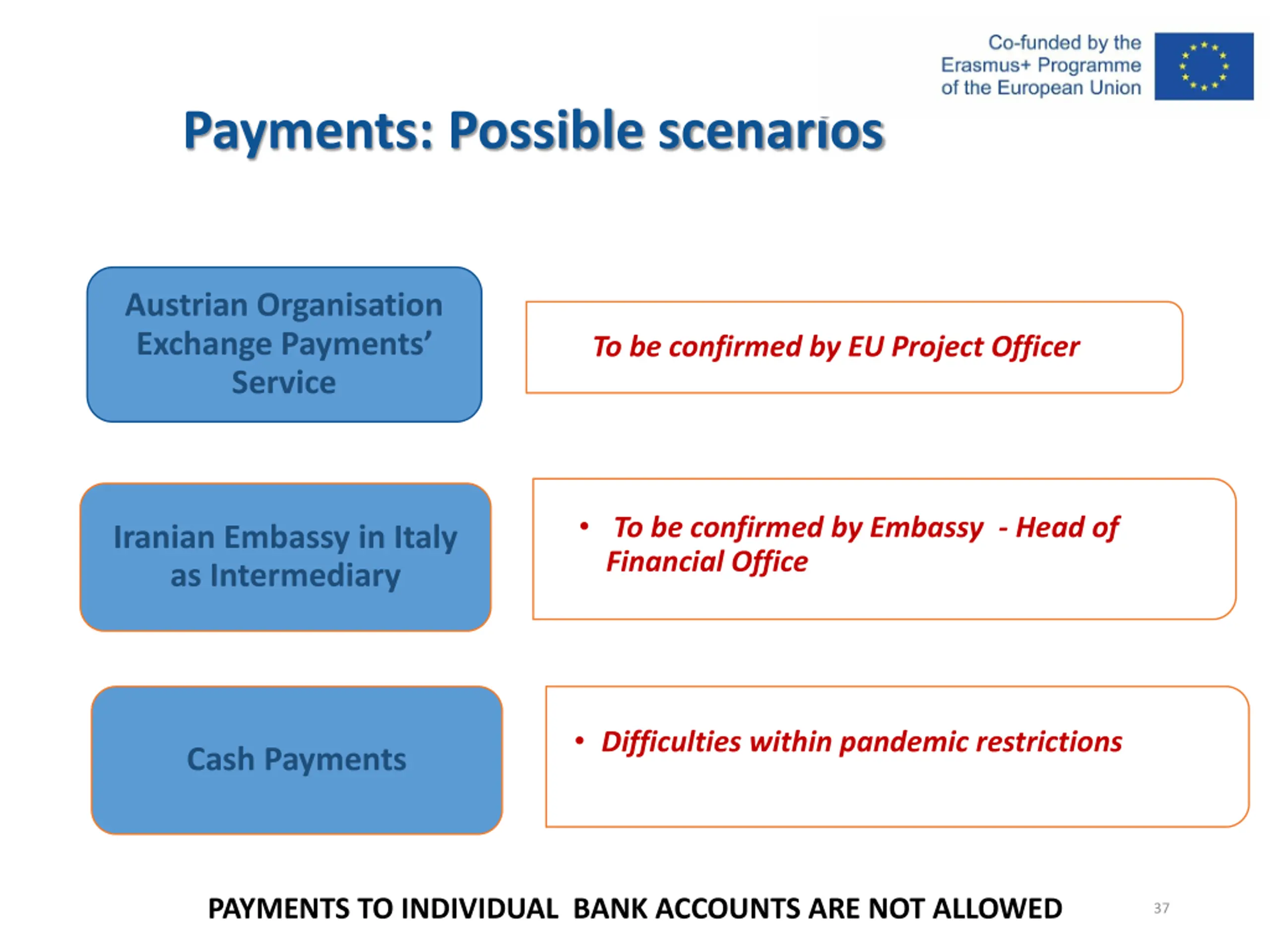 Co-funded by the Erasmus+ Programme of the European Union

Payments: Possible scenarios

Austrian Organisation Exchange Payments' Service

To be confirmed by EU Project Officer

Iranian Embassy in Italy as Intermediary

• To be confirmed by Embassy - Head of Financial Office

Cash Payments

• Difficulties within pandemic restrictions

PAYMENTS TO INDIVIDUAL BANK ACCOUNTS ARE NOT ALLOWED

37